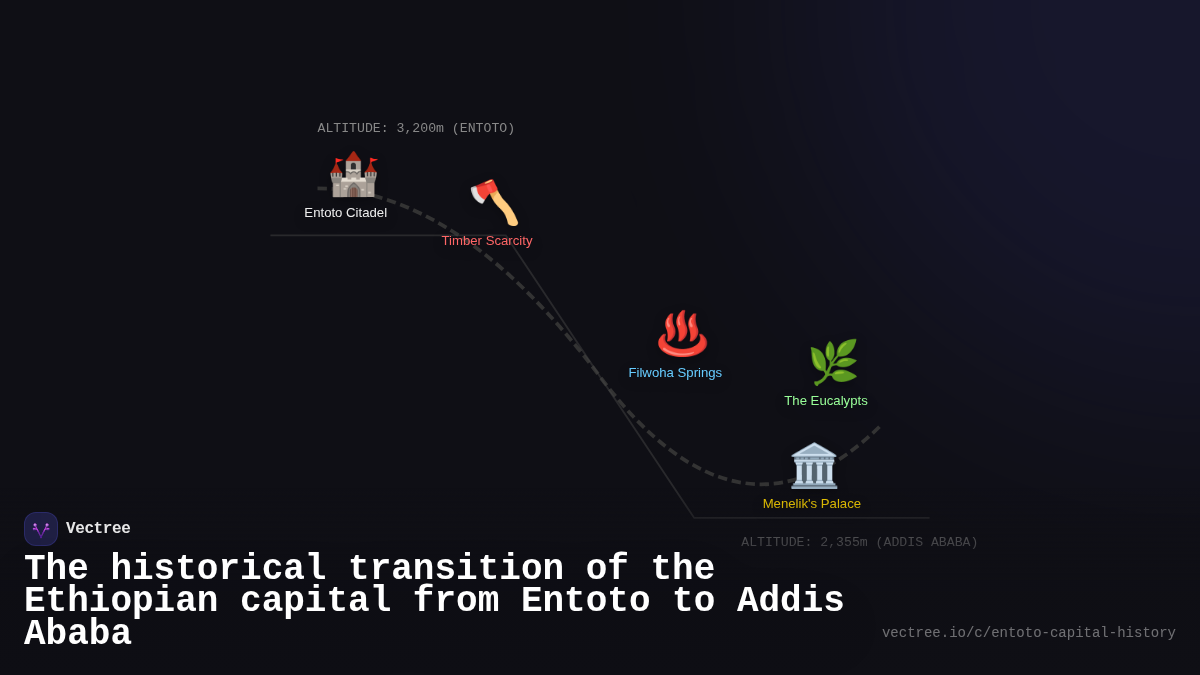 ALTITUDE: 3,200m (ENTOTO)

Entoto Citadel

Timber Scarcity

Filwoha Springs

The Eucalypts

Menelik's Palace

ALTITUDE: 2,355m (ADDIS ABABA)

Vectree

The historical transition of the Ethiopian capital from Entoto to Addis Ababa

vectree.io/c/entoto-capital-history